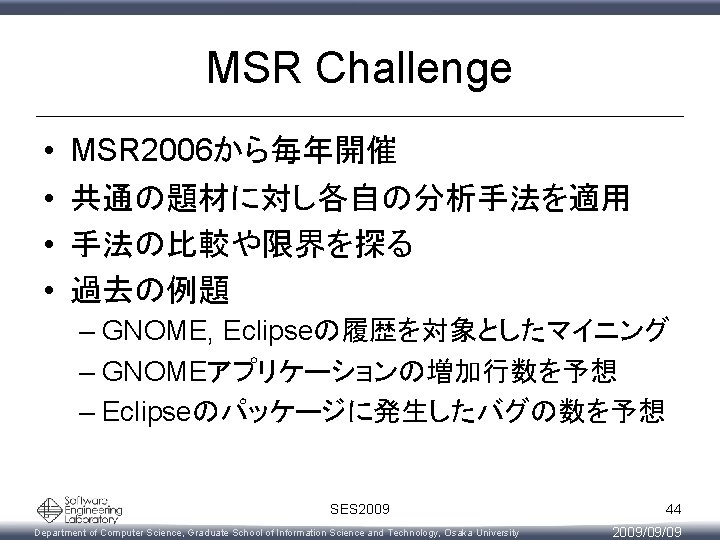 MSR Challenge

• MSR2006から毎年開催
• 共通の題材に対し各自の分析手法を適用
• 手法の比較や限界を探る
• 過去の例題
– GNOME, Eclipseの履歴を対象としたマイニング
– GNOMEアプリケーションの増加行数を予想
– Eclipseのパッケージに発生したバグの数を予想

Software Engineering Laboratory

SES2009

44

Department of Computer Science, Graduate School of Information Science and Technology, Osaka University

2009/09/09